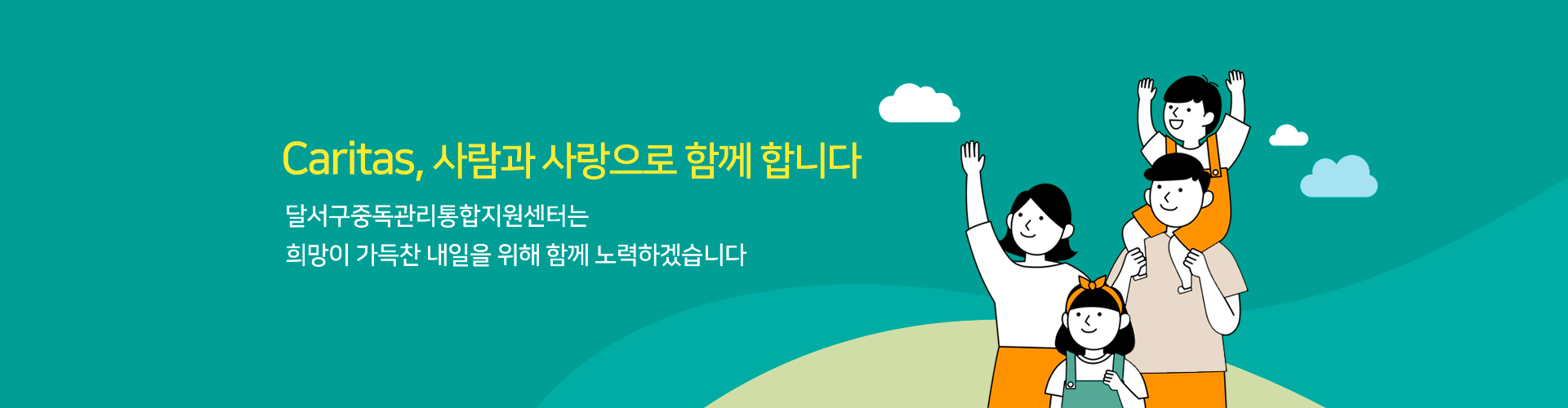 Caritas, 사람과 사랑으로 함께 합니다

달서구중독관리통합지원센터는
희망이 가득찬 내일을 위해 함께 노력하겠습니다